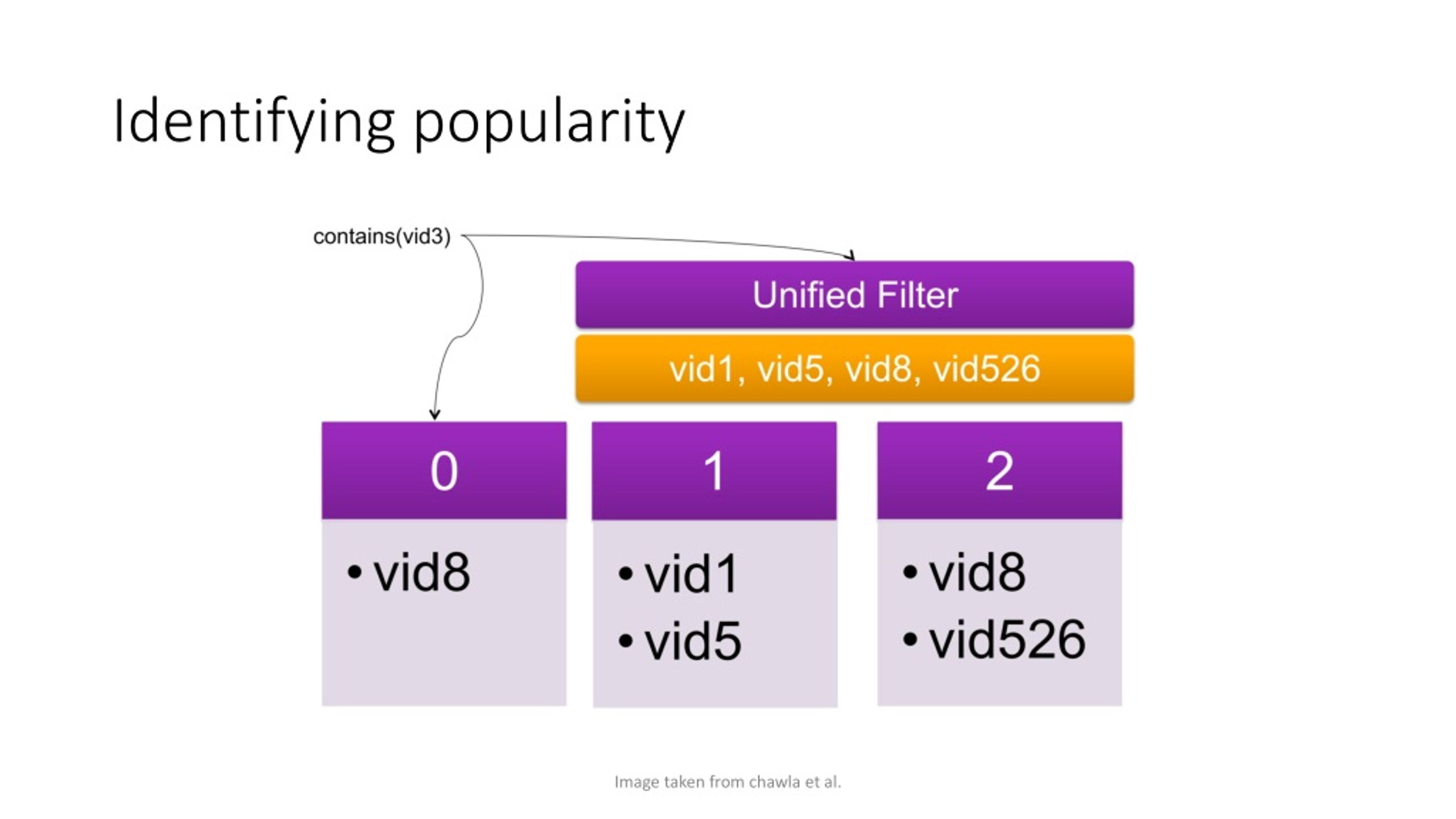 Identifying popularity

contains(vid3)

Unified Filter

vid1, vid5, vid8, vid526

0
• vid8

1
• vid1
• vid5

2
• vid8
• vid526

Image taken from chawla et al.